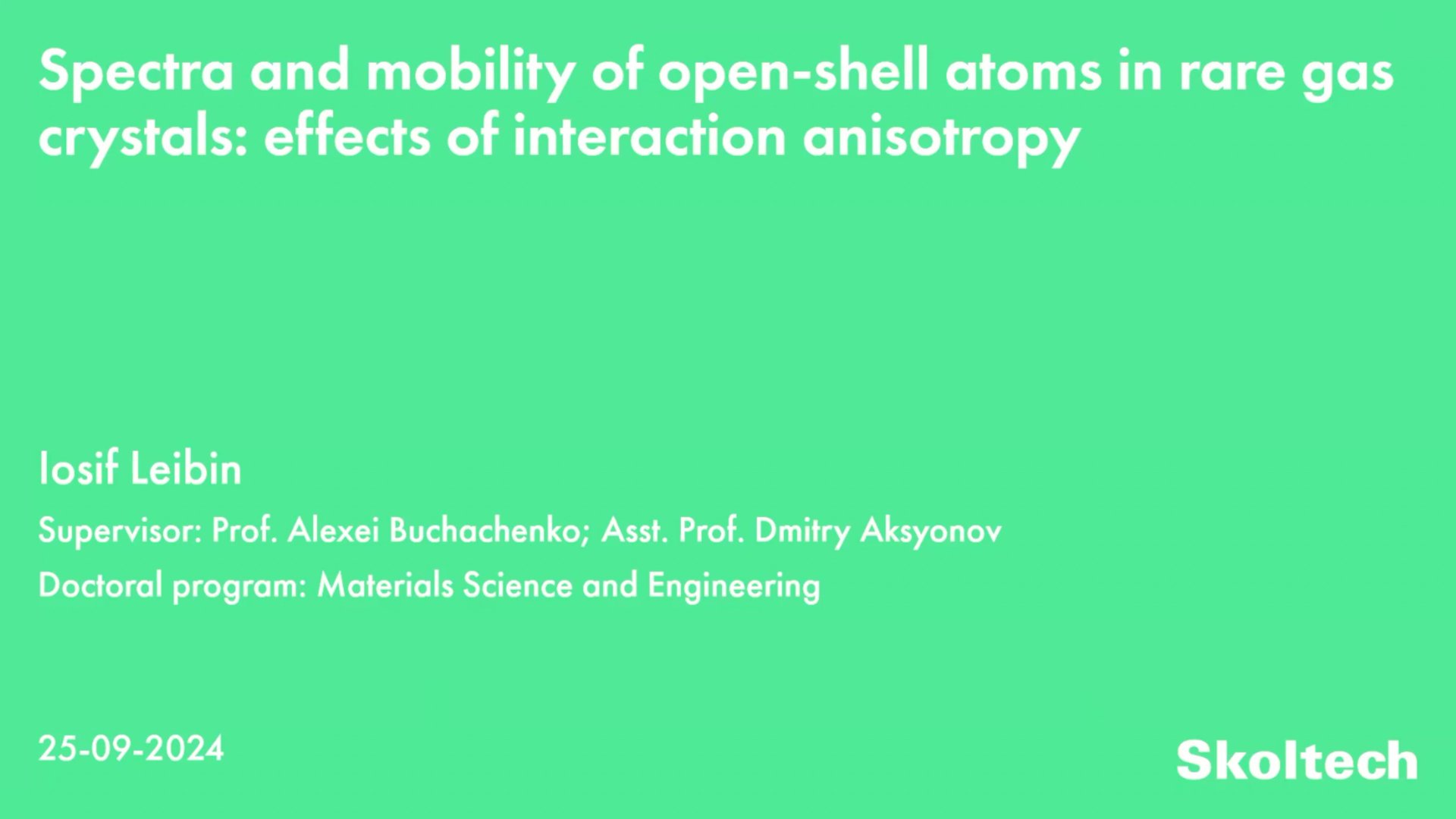 Spectra and mobility of open-shell atoms in rare gas crystals: effects of interaction anisotropy

Iosif Leibin

Supervisor: Prof. Alexei Buchachenko; Asst. Prof. Dmitry Aksyonov

Doctoral program: Materials Science and Engineering

25-09-2024

Skoltech